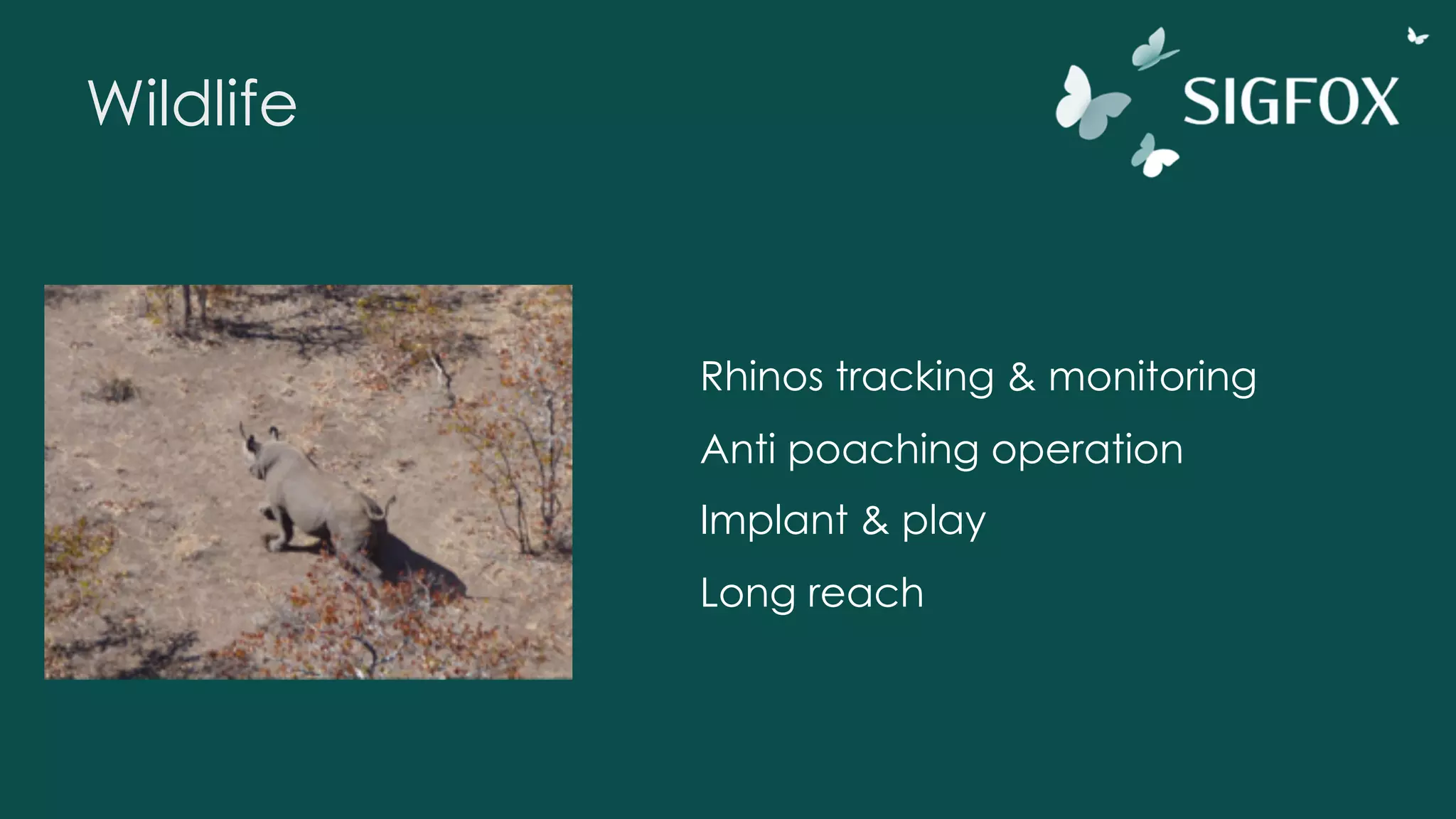 Wildlife

SIGFOX

Rhinos tracking & monitoring

Anti poaching operation

Implant & play

Long reach